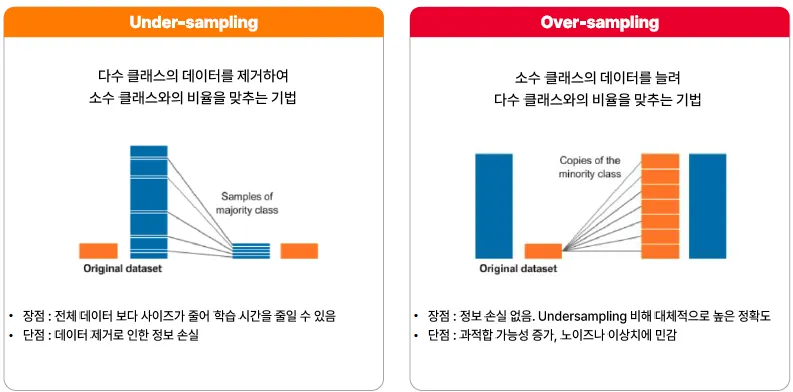 Under-sampling

다수 클래스의 데이터를 제거하여
소수 클래스와의 비율을 맞추는 기법

Samples of majority class

Original dataset

• 장점 : 전체 데이터 보다 사이즈가 줄어 학습 시간을 줄일 수 있음
• 단점 : 데이터 제거로 인한 정보 손실

Over-sampling

소수 클래스의 데이터를 늘려
다수 클래스와의 비율을 맞추는 기법

Copies of the minority class

Original dataset

• 장점 : 정보 손실 없음. Undersampling 비해 대체적으로 높은 정확도
• 단점 : 과적합 가능성 증가, 노이즈나 이상치에 민감